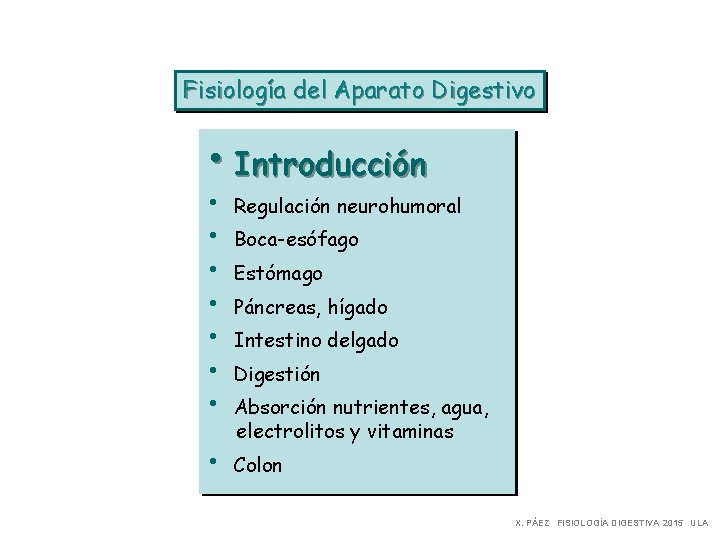 Fisiología del Aparato Digestivo

• Introducción
• Regulación neurohumoral
• Boca-esófago
• Estómago
• Páncreas, hígado
• Intestino delgado
• Digestión
• Absorción nutrientes, agua, electrolitos y vitaminas
• Colon

X. PÁEZ FISIOLOGÍA DIGESTIVA 2015 ULA